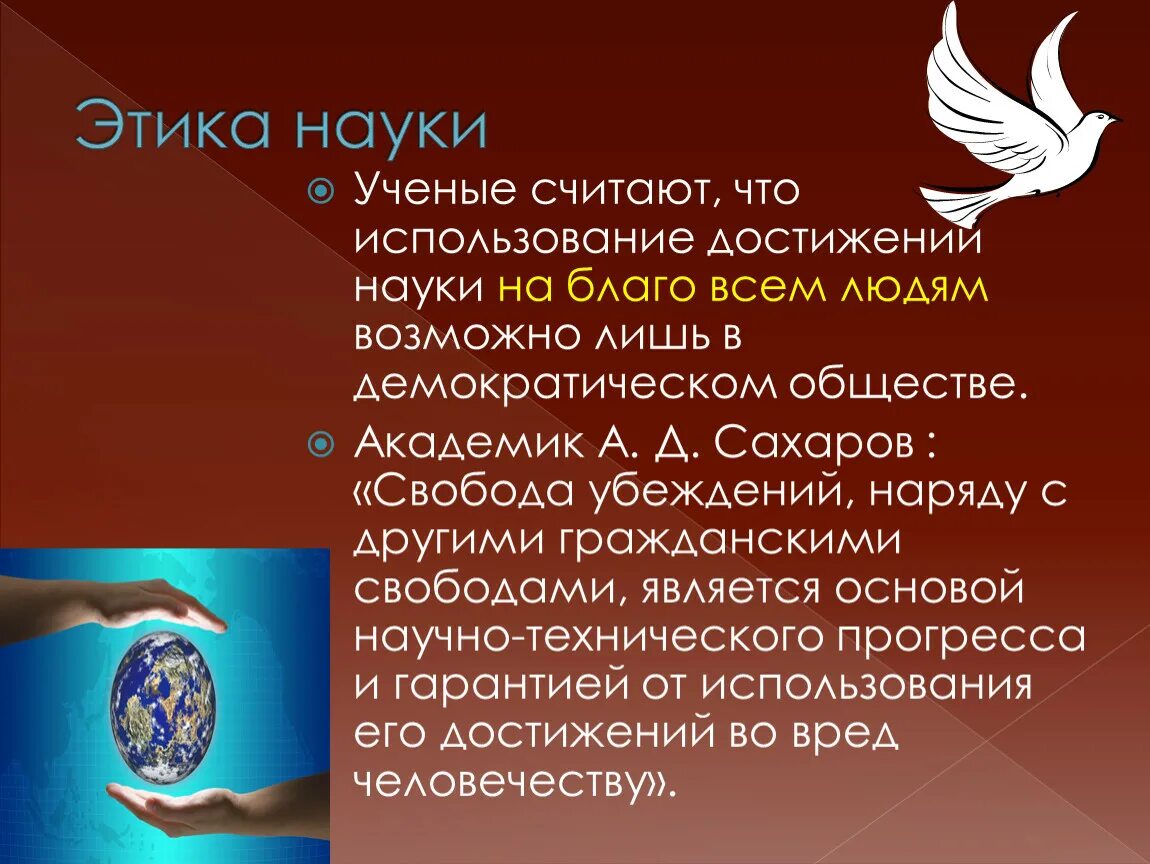 Этика науки

Ученые считают, что использование достижений науки на благо всем людям возможно лишь в демократическом обществе.

Академик А. Д. Сахаров : «Свобода убеждений, наряду с другими гражданскими свободами, является основой научно-технического прогресса и гарантией от использования его достижений во вред человечеству».